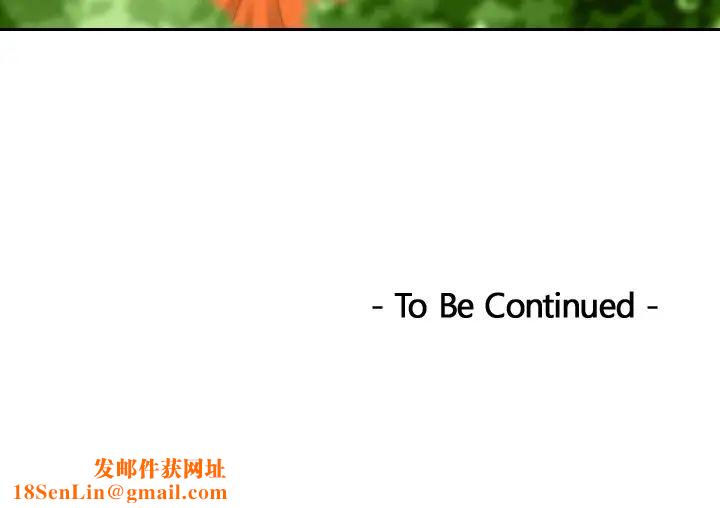 - To Be Continued -

发邮件获网址
18SenLin@gmail.com